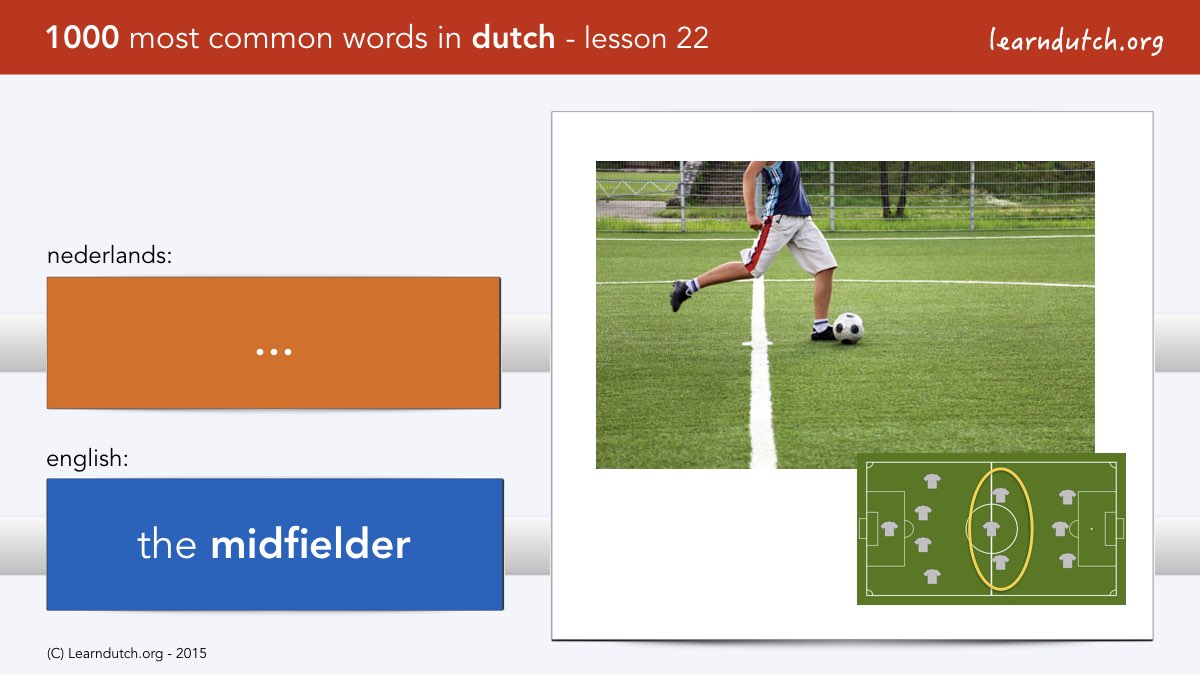 1000 most common words in dutch - lesson 22

learndutch.org

nederlands:

...

english:

the midfielder

(C) Learndutch.org - 2015